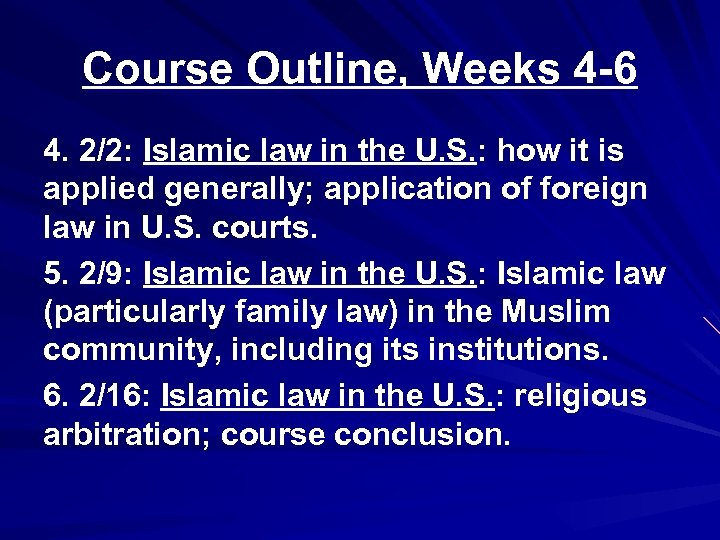 Course Outline, Weeks 4-6

4. 2/2: Islamic law in the U.S.: how it is applied generally; application of foreign law in U.S. courts.

5. 2/9: Islamic law in the U.S.: Islamic law (particularly family law) in the Muslim community, including its institutions.

6. 2/16: Islamic law in the U.S.: religious arbitration; course conclusion.